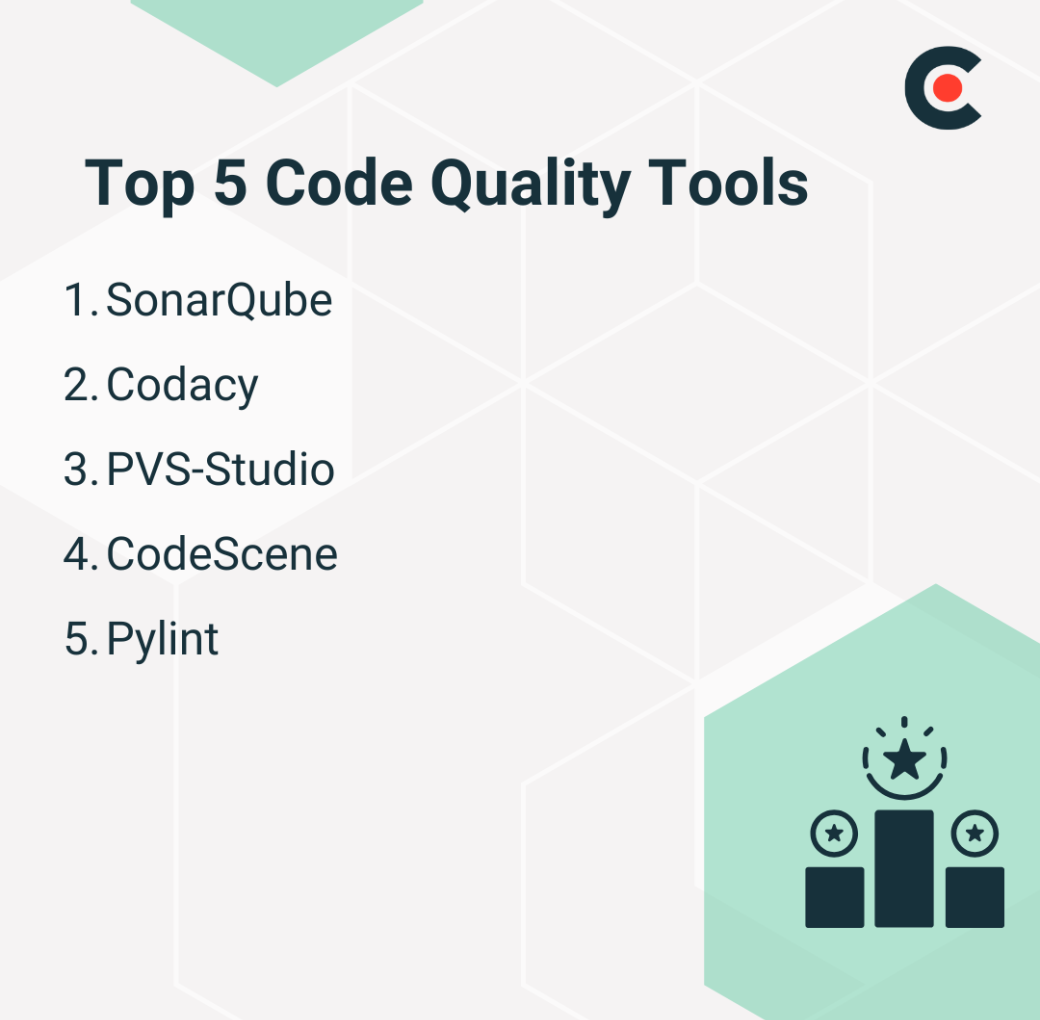 Top 5 Code Quality Tools

1. SonarQube
2. Codacy
3. PVS-Studio
4. CodeScene
5. Pylint